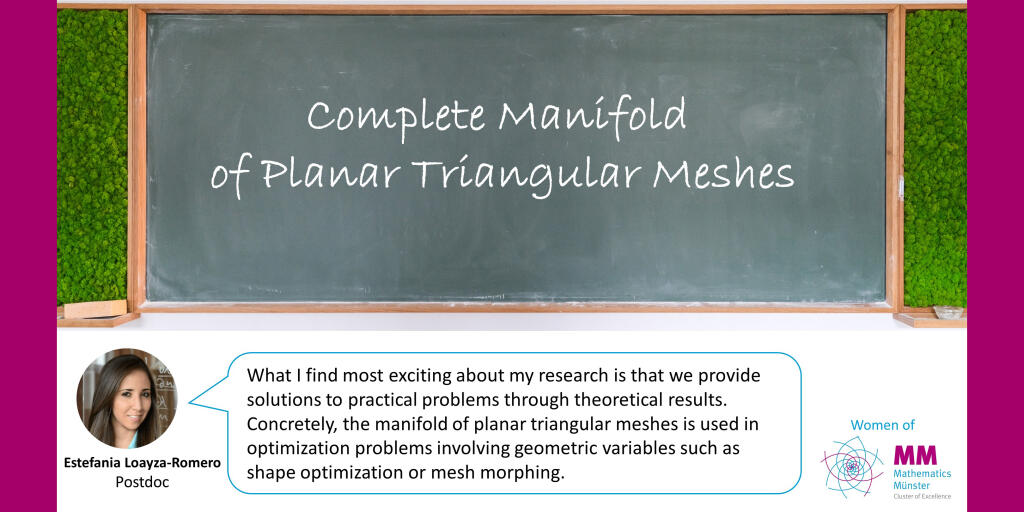 Complete Manifold of Planar Triangular Meshes

Estefania Loayza-Romero
Postdoc

What I find most exciting about my research is that we provide solutions to practical problems through theoretical results. Concretely, the manifold of planar triangular meshes is used in optimization problems involving geometric variables such as shape optimization or mesh morphing.

Women of
MM
Mathematics
Münster
Cluster of Excellence